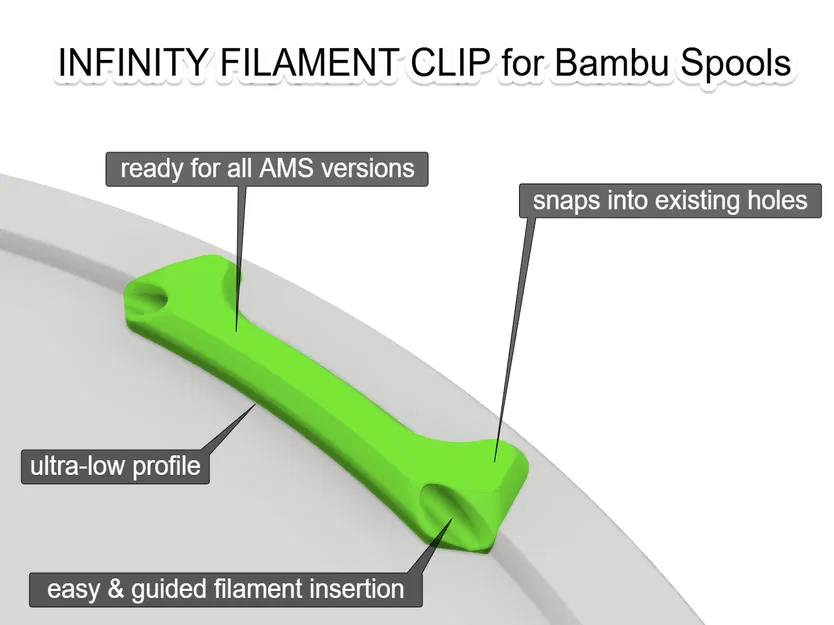 INFINITY FILAMENT CLIP for Bambu Spools

ready for all AMS versions

snaps into existing holes

ultra-low profile

easy & guided filament insertion